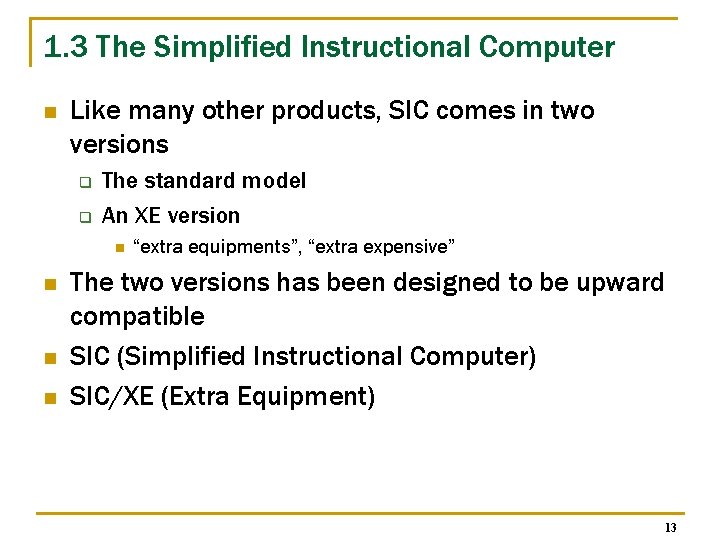 1.3 The Simplified Instructional Computer

Like many other products, SIC comes in two versions

The standard model

An XE version

“extra equipments”, “extra expensive”

The two versions has been designed to be upward compatible

SIC (Simplified Instructional Computer)

SIC/XE (Extra Equipment)

13